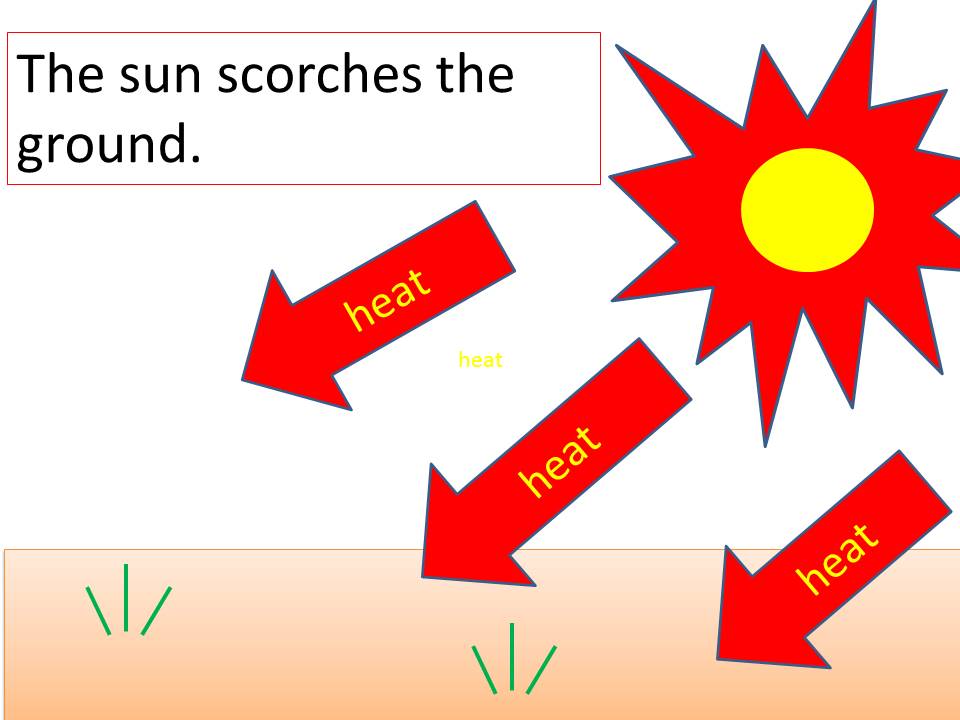 The sun scorches the ground.

heat

heat

heat

heat